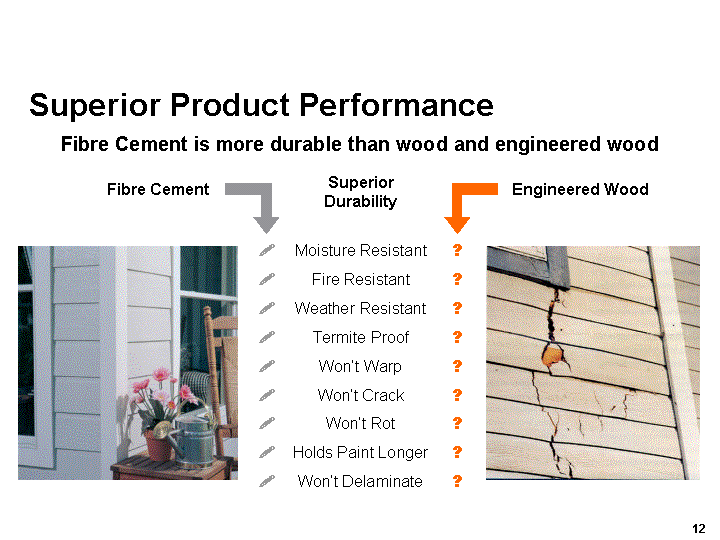 Superior Product Performance

Fibre Cement is more durable than wood and engineered wood

Fibre Cement

Superior Durability

Engineered Wood

Moisture Resistant ?
Fire Resistant ?
Weather Resistant ?
Termite Proof ?
Won't Warp ?
Won't Crack ?
Won't Rot ?
Holds Paint Longer ?
Won't Delaminate ?

12